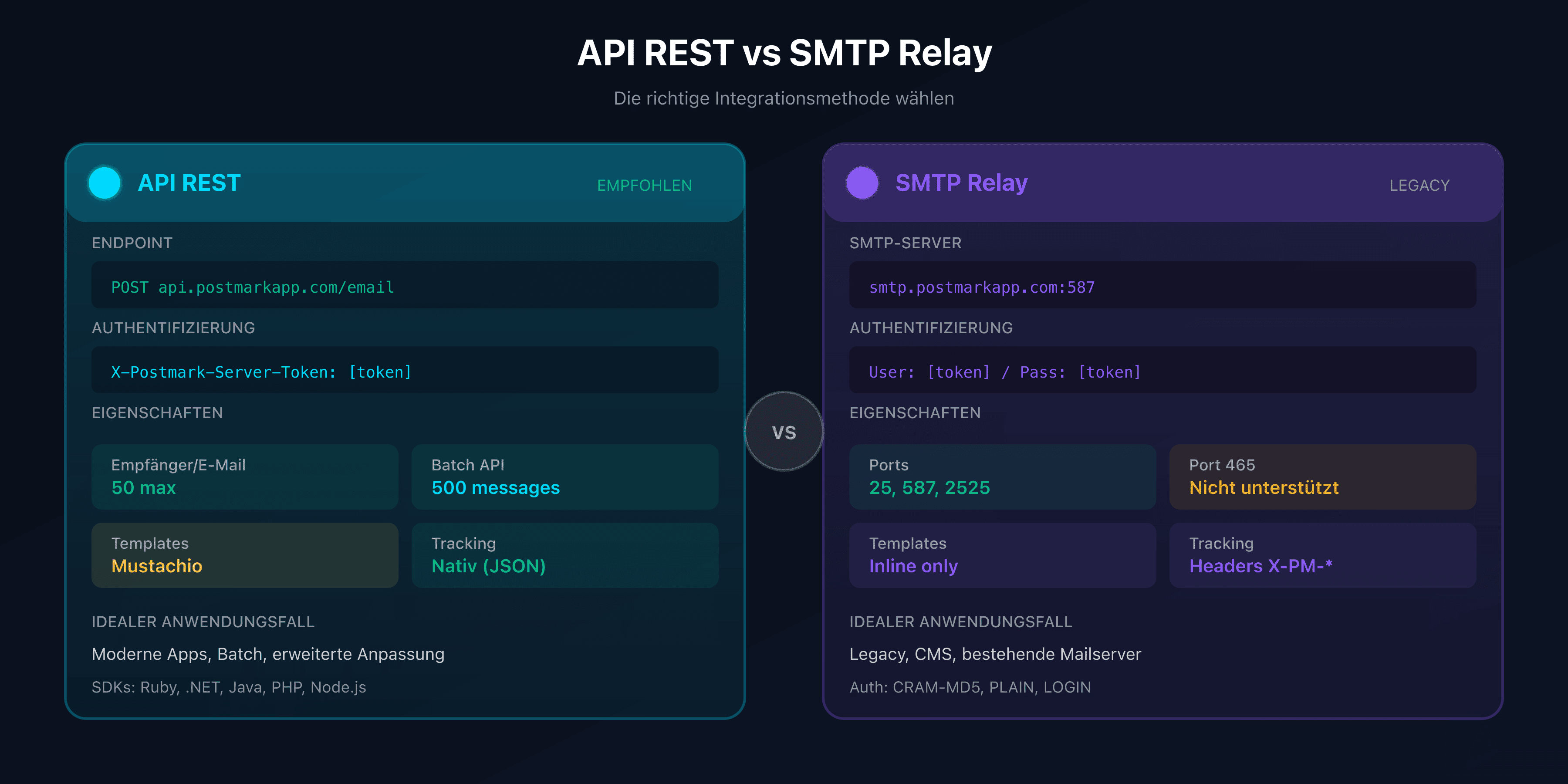 API REST vs SMTP Relay

Die richtige Integrationsmethode wählen

API REST

EMPFOHLEN

ENDPOINT

POST api.postmarkapp.com/email

AUTHENTIFIZIERUNG

X-Postmark-Server-Token: [token]

EIGENSCHAFTEN

Empfänger/E-Mail
50 max

Batch API
500 messages

Templates
Mustachio

Tracking
Nativ (JSON)

IDEALER ANWENDUNGSFALL

Moderne Apps, Batch, erweiterte Anpassung

SDKs: Ruby, .NET, Java, PHP, Node.js

VS

SMTP Relay

LEGACY

SMTP-SERVER

smtp.postmarkapp.com:587

AUTHENTIFIZIERUNG

User: [token] / Pass: [token]

EIGENSCHAFTEN

Ports
25, 587, 2525

Port 465
Nicht unterstützt

Templates
Inline only

Tracking
Headers X-PM-*

IDEALER ANWENDUNGSFALL

Legacy, CMS, bestehende Mailserver

Auth: CRAM-MD5, PLAIN, LOGIN